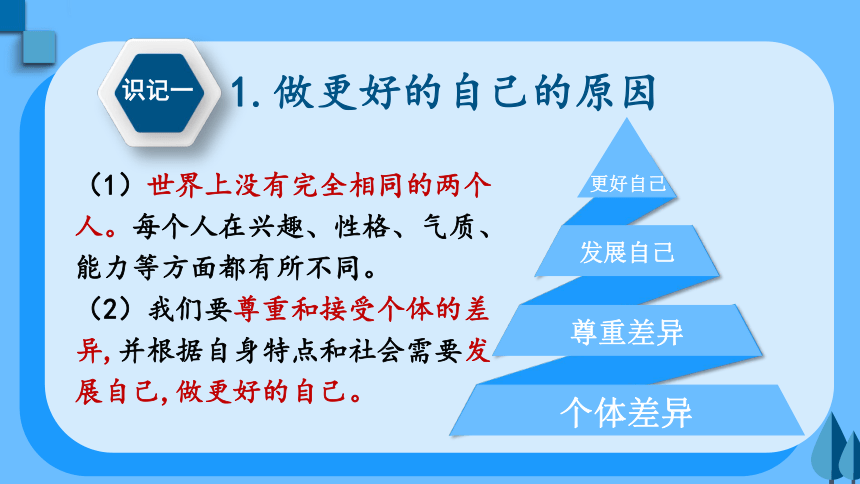 识记一

1. 做更好的自己的原因

（1）世界上没有完全相同的两个人。每个人在兴趣、性格、气质、能力等方面都有所不同。

（2）我们要尊重和接受个体的差异，并根据自身特点和社会需要发展自己，做更好的自己。

更好自己

发展自己

尊重差异

个体差异